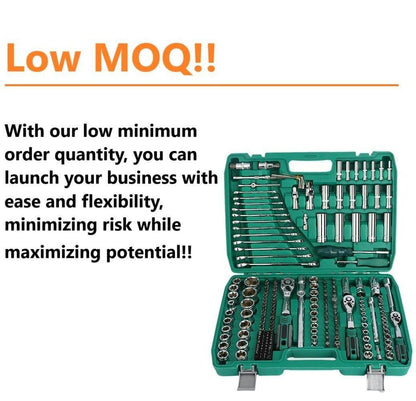 Low MOQ!!

With our low minimum order quantity, you can launch your business with ease and flexibility, minimizing risk while maximizing potential!!